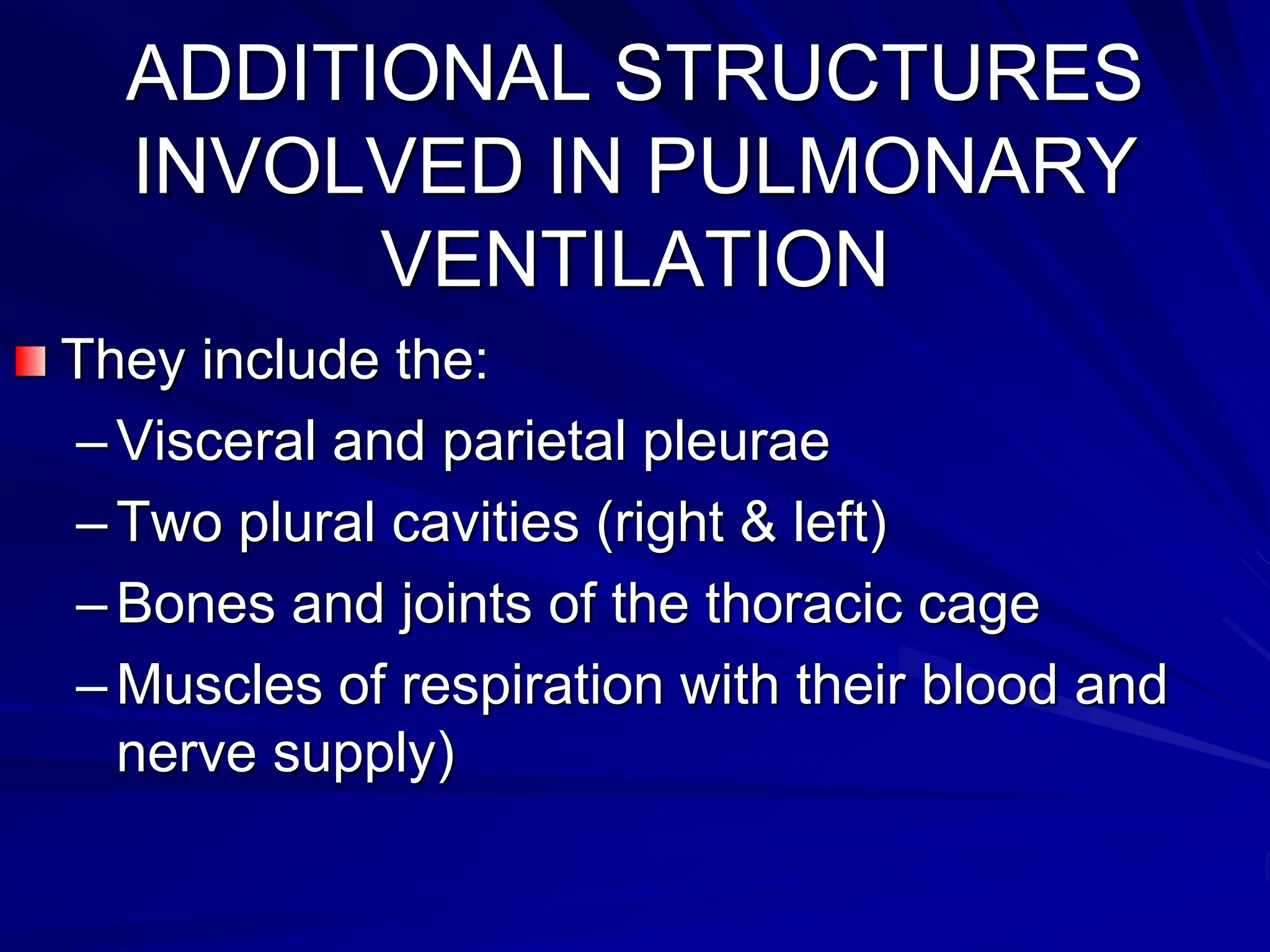 ADDITIONAL STRUCTURES INVOLVED IN PULMONARY VENTILATION

They include the:
– Visceral and parietal pleurae
– Two plural cavities (right & left)
– Bones and joints of the thoracic cage
– Muscles of respiration with their blood and nerve supply)